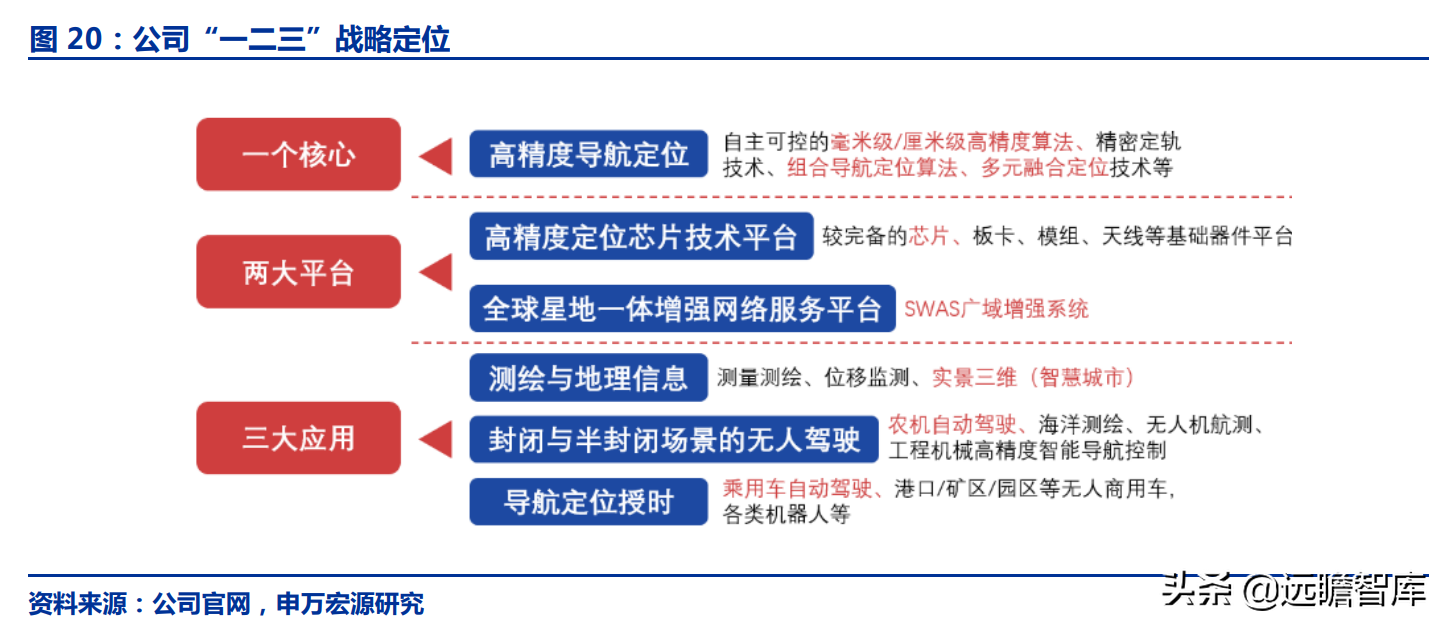 图 20：公司“一二三”战略定位

一个核心

高精度导航定位

自主可控的毫米级/厘米级高精度算法、精密定轨技术、组合导航定位算法、多元融合定位技术等

两大平台

高精度定位芯片技术平台

较完备的芯片、板卡、模组、天线等基础器件平台

全球星地一体增强网络服务平台

SWAS广域增强系统

三大应用

测绘与地理信息

测量测绘、位移监测、实景三维（智慧城市）

封闭与半封闭场景的无人驾驶

农机自动驾驶、海洋测绘、无人机航测、工程机械高精度智能导航控制

导航定位授时

乘用车自动驾驶、港口/矿区/园区等无人商用车，各类机器人等

资料来源：公司官网，申万宏源研究

头条 @远瞻智库